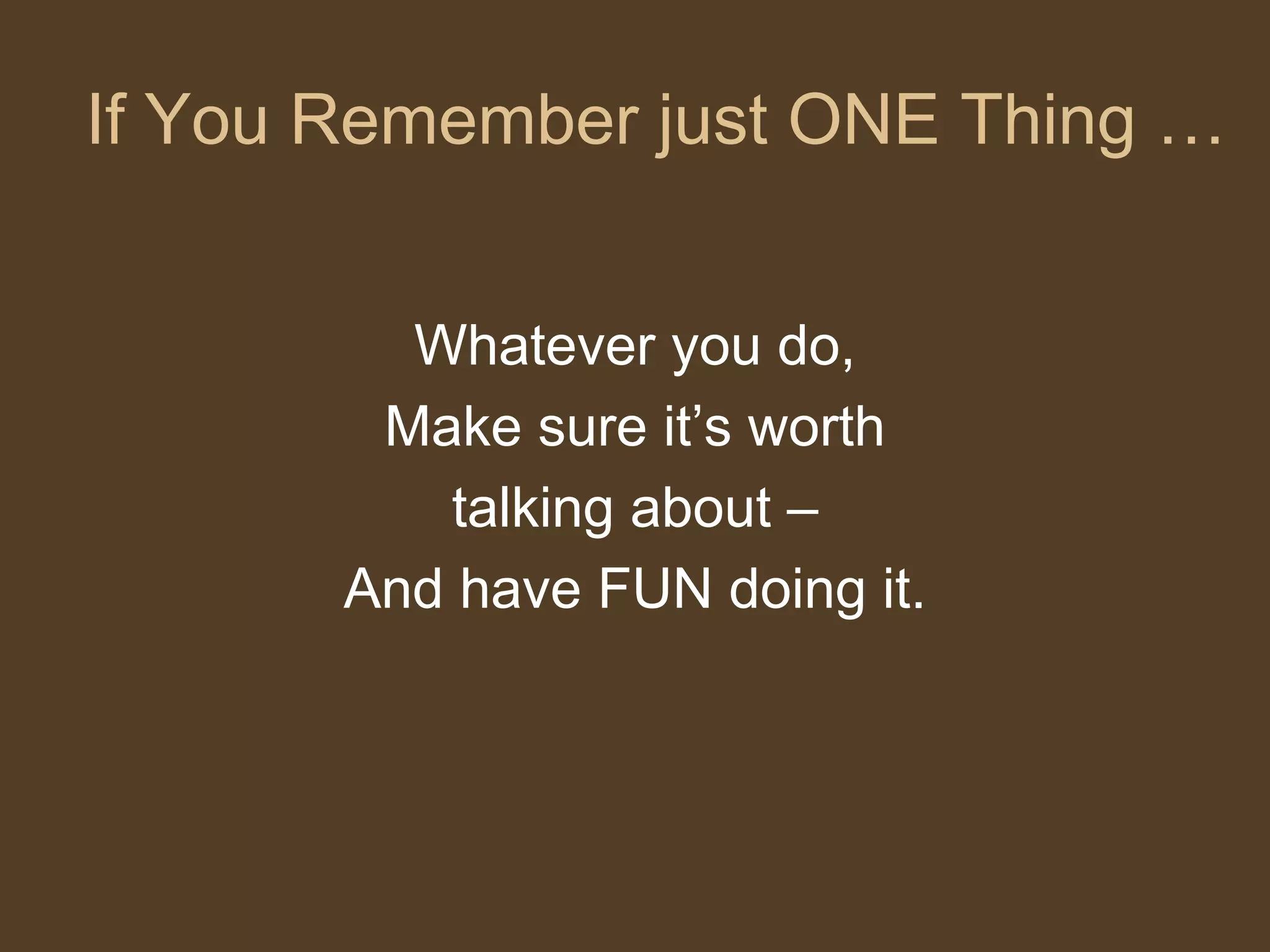 If You Remember just ONE Thing …

Whatever you do,
Make sure it’s worth
talking about –
And have FUN doing it.